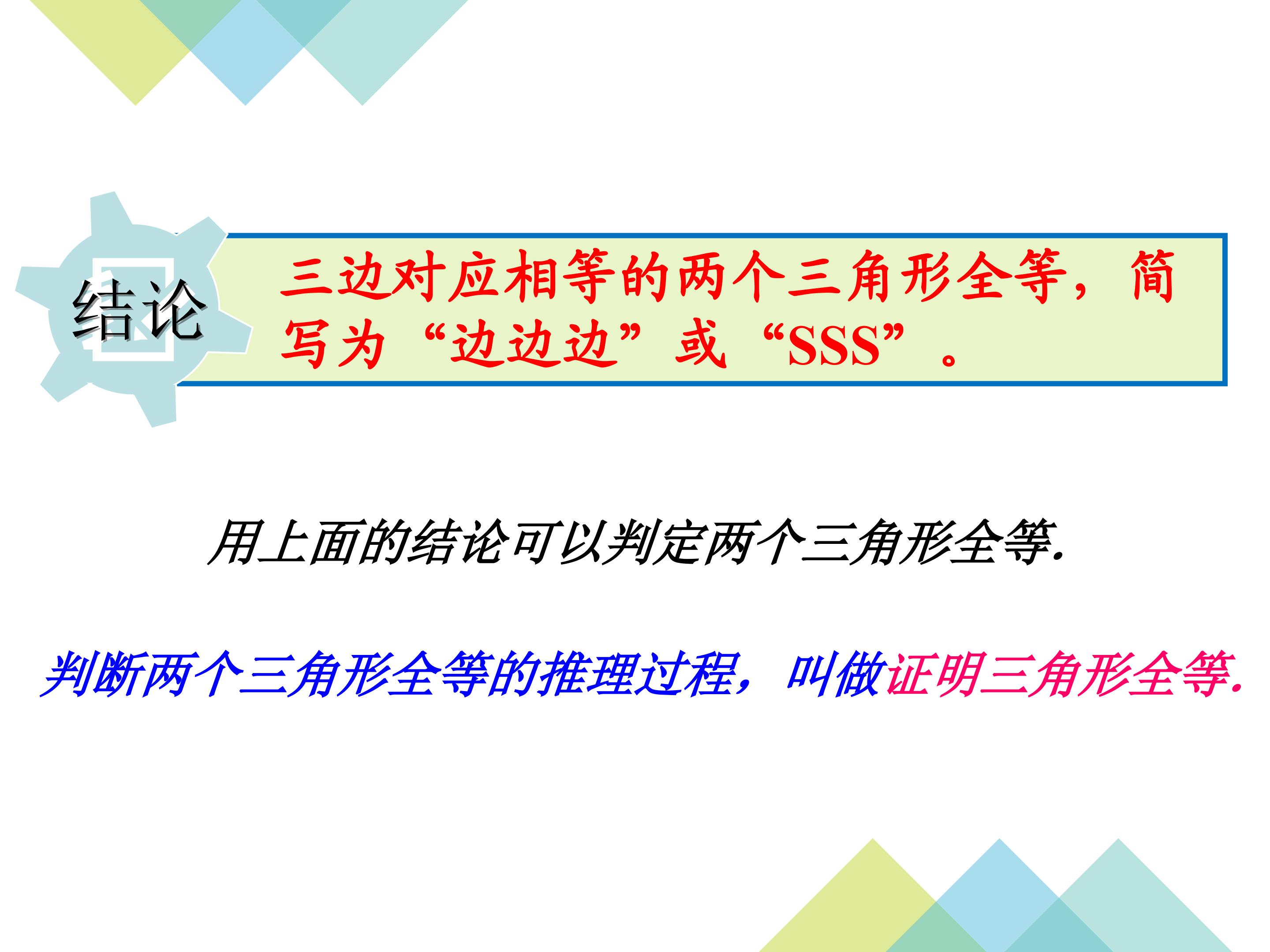 结论

三边对应相等的两个三角形全等，简写为“边边边”或“SSS”。

用上面的结论可以判定两个三角形全等.

判断两个三角形全等的推理过程，叫做证明三角形全等.